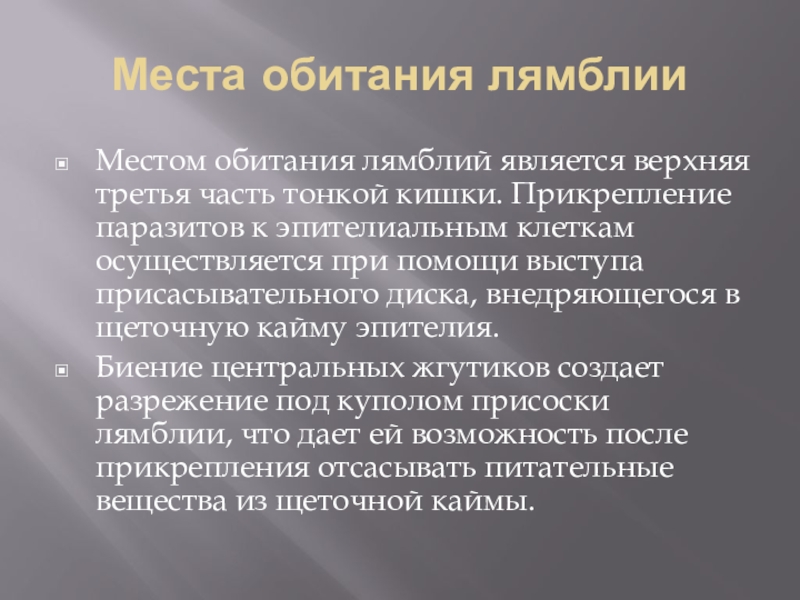 Места обитания лямблии

Местом обитания лямблий является верхняя третья часть тонкой кишки. Прикрепление паразитов к эпителиальным клеткам осуществляется при помощи выступа присасывательного диска, внедряющегося в щеточную кайму эпителия.

Биение центральных жгутиков создает разрежение под куполом присоски лямблии, что дает ей возможность после прикрепления отсасывать питательные вещества из щеточной каймы.